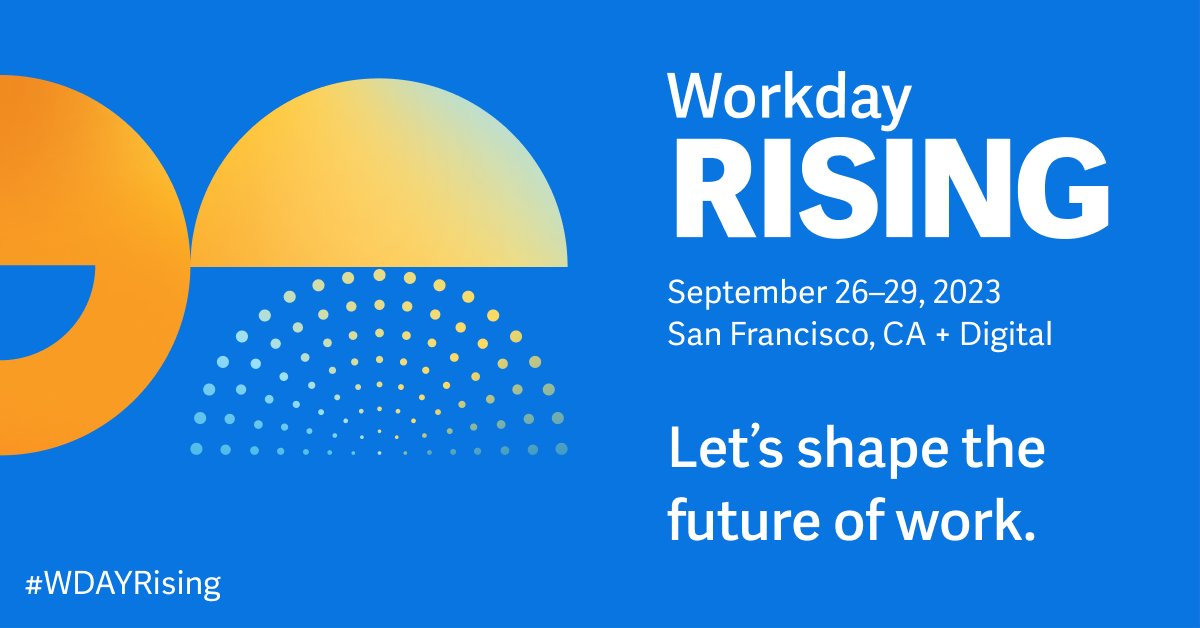 Workday
RISING

September 26–29, 2023
San Francisco, CA + Digital

Let’s shape the future of work.

#WDAYRising